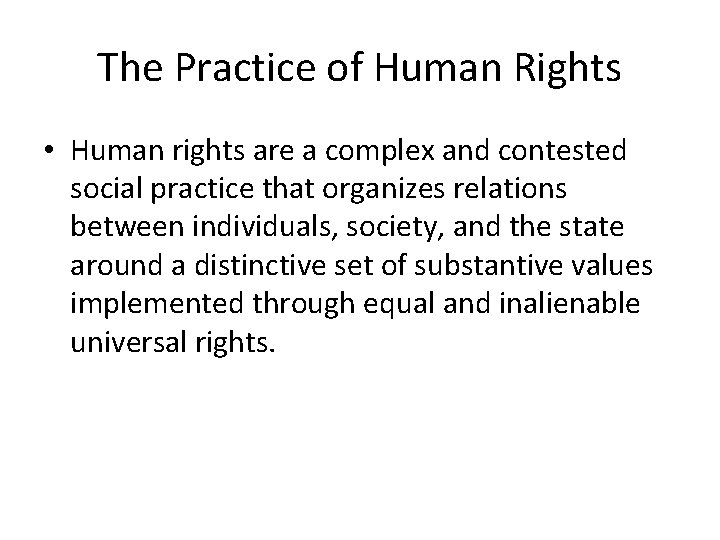 The Practice of Human Rights

• Human rights are a complex and contested social practice that organizes relations between individuals, society, and the state around a distinctive set of substantive values implemented through equal and inalienable universal rights.